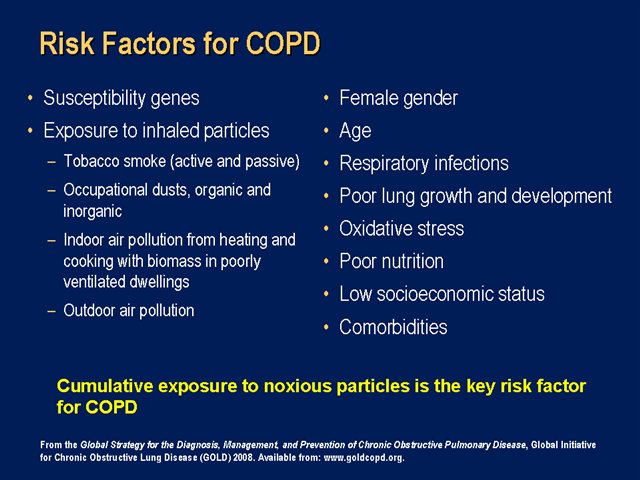 Risk Factors for COPD

• Susceptibility genes
• Exposure to inhaled particles
– Tobacco smoke (active and passive)
– Occupational dusts, organic and inorganic
– Indoor air pollution from heating and cooking with biomass in poorly ventilated dwellings
– Outdoor air pollution

• Female gender
• Age
• Respiratory infections
• Poor lung growth and development
• Oxidative stress
• Poor nutrition
• Low socioeconomic status
• Comorbidities

Cumulative exposure to noxious particles is the key risk factor for COPD

From the Global Strategy for the Diagnosis, Management, and Prevention of Chronic Obstructive Pulmonary Disease, Global Initiative for Chronic Obstructive Lung Disease (GOLD) 2008. Available from: www.goldcopd.org.